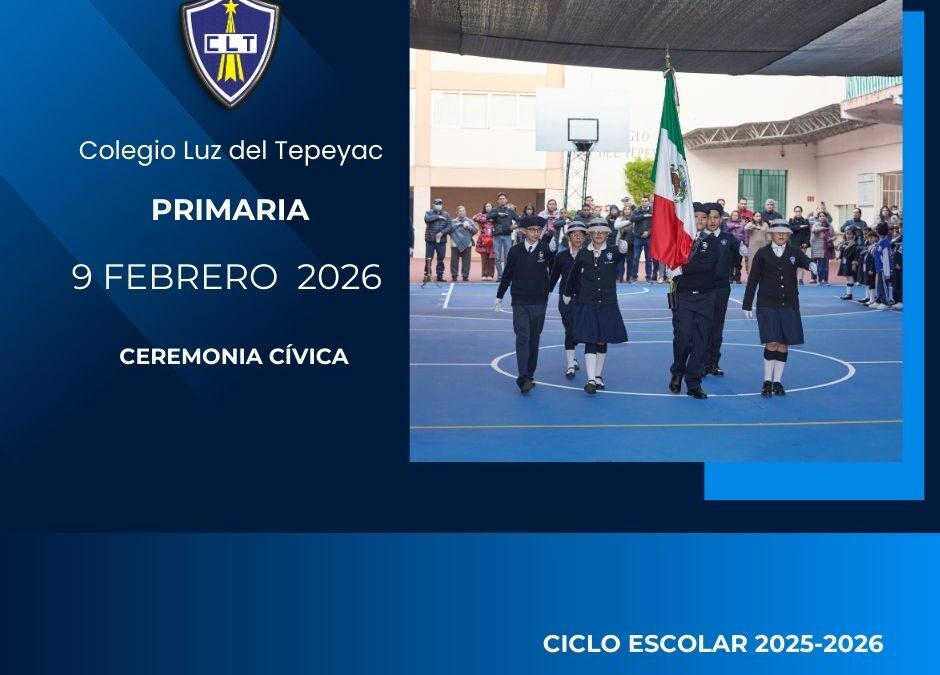 CLT

Colegio Luz del Tepeyac

PRIMARIA

9 FEBRERO 2026

CEREMONIA CÍVICA

CICLO ESCOLAR 2025-2026